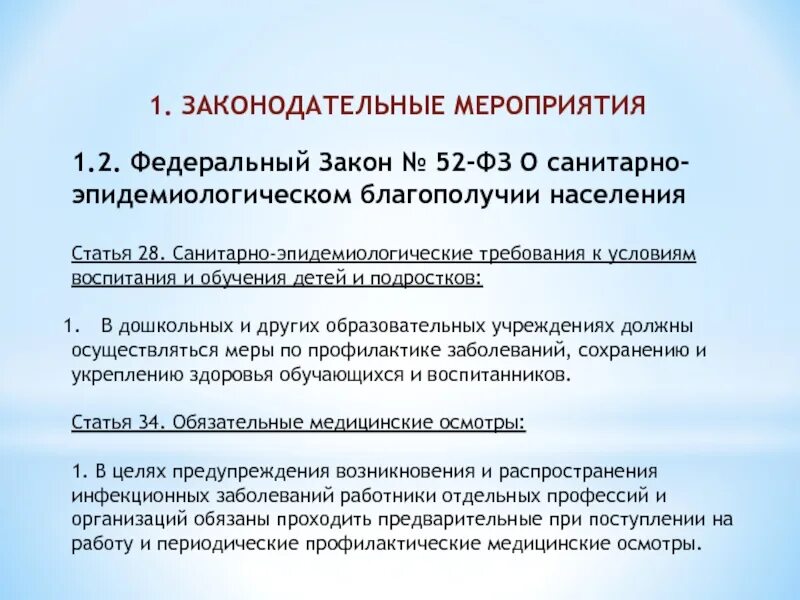 1. ЗАКОНОДАТЕЛЬНЫЕ МЕРОПРИЯТИЯ

1.2. Федеральный Закон № 52-ФЗ О санитарно-эпидемиологическом благополучии населения

Статья 28. Санитарно-эпидемиологические требования к условиям воспитания и обучения детей и подростков:

1. В дошкольных и других образовательных учреждениях должны осуществляться меры по профилактике заболеваний, сохранению и укреплению здоровья обучающихся и воспитанников.

Статья 34. Обязательные медицинские осмотры:

1. В целях предупреждения возникновения и распространения инфекционных заболеваний работники отдельных профессий и организаций обязаны проходить предварительные при поступлении на работу и периодические профилактические медицинские осмотры.